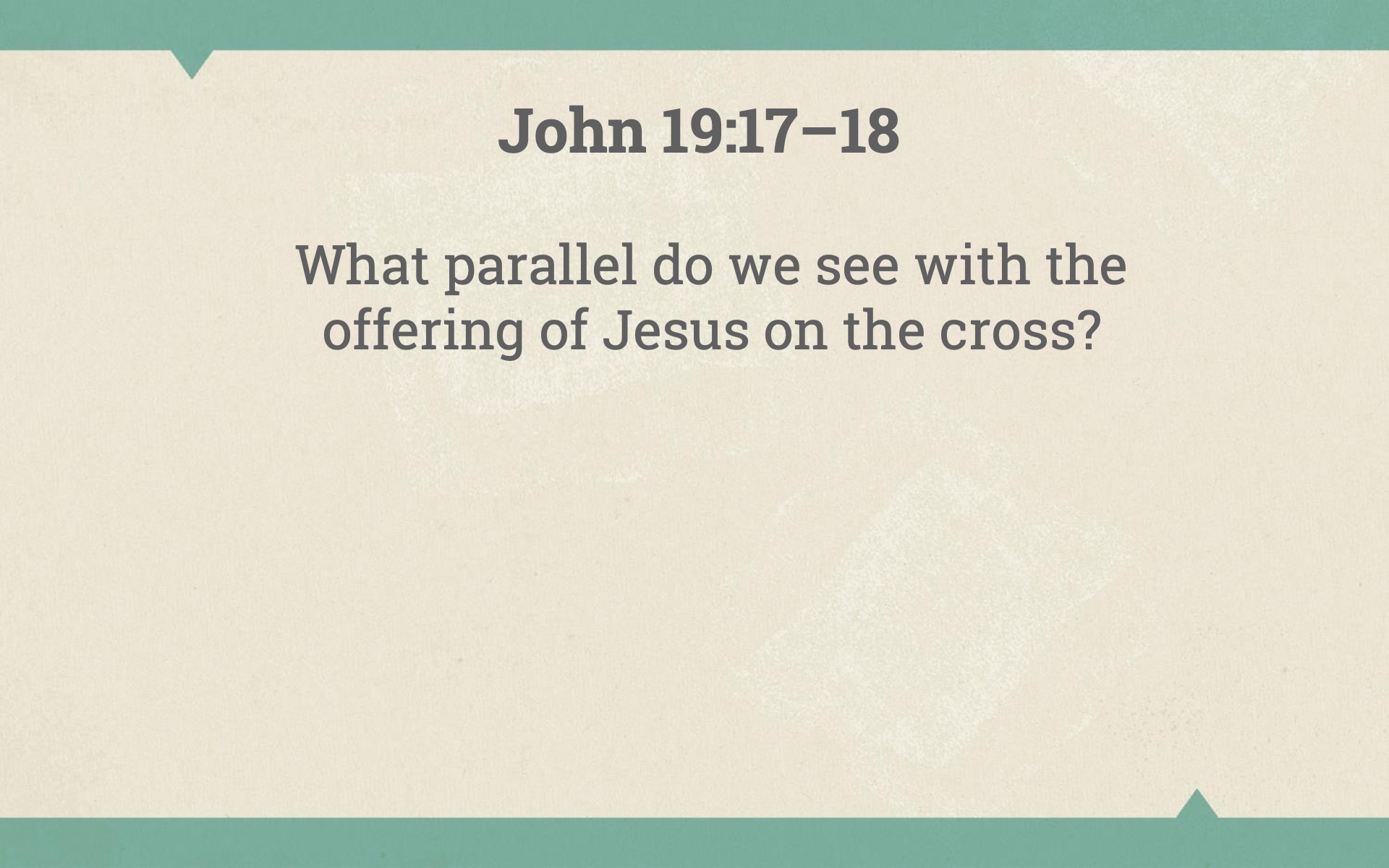 John 19:17–18

What parallel do we see with the offering of Jesus on the cross?